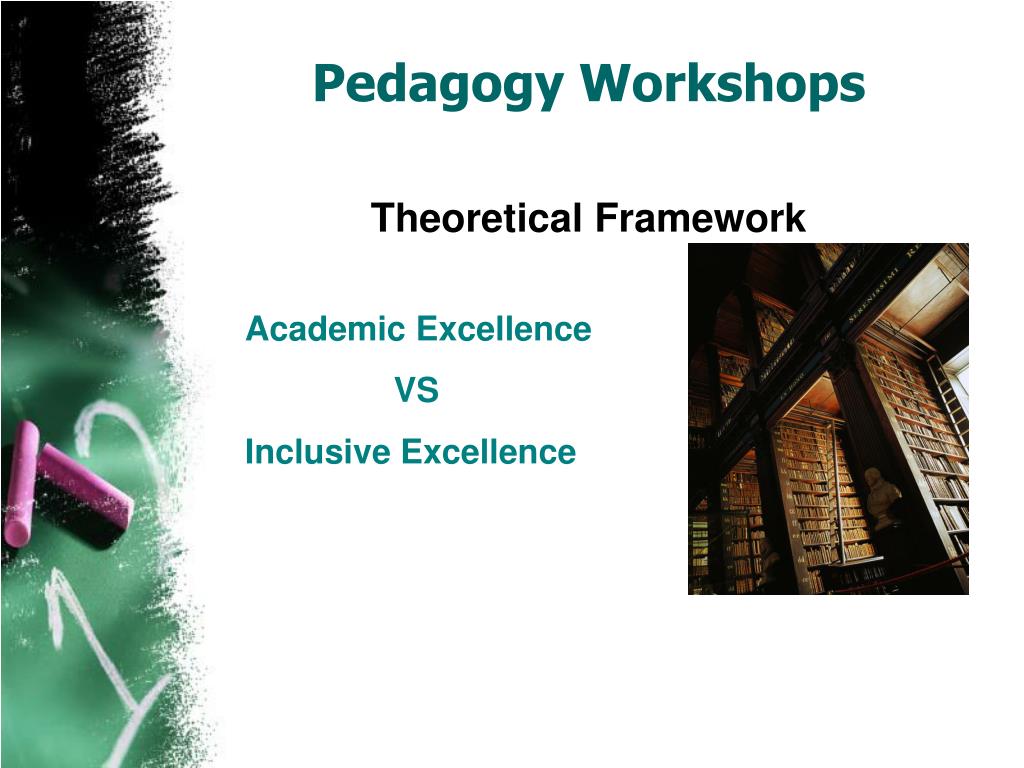 Pedagogy Workshops

Theoretical Framework

Academic Excellence

VS

Inclusive Excellence